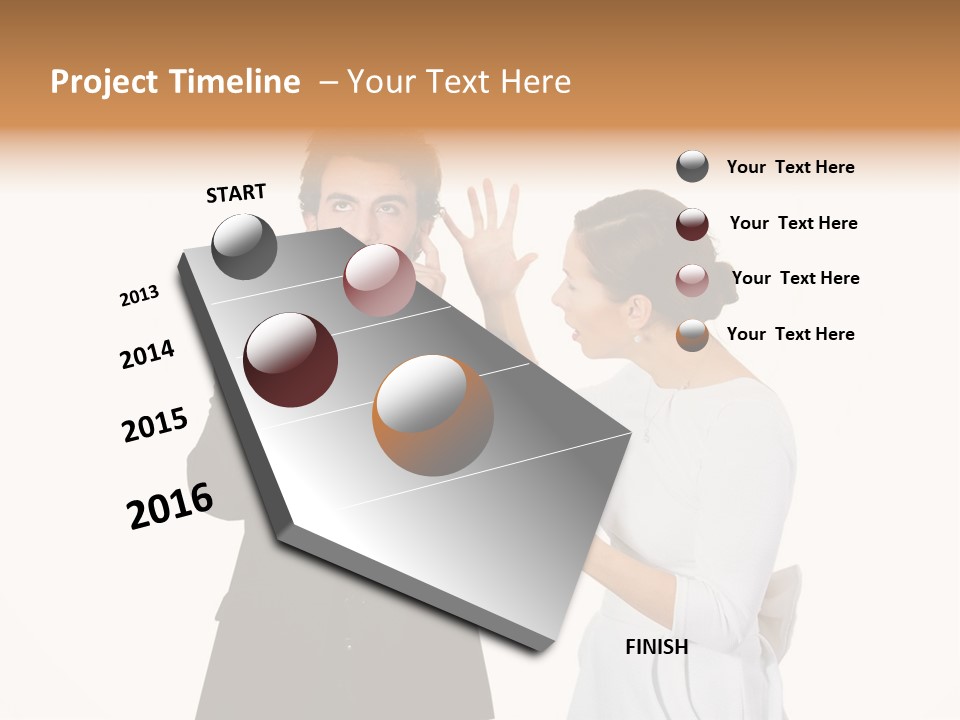 Project Timeline – Your Text Here

START

2013

2014

2015

2016

FINISH

Your Text Here

Your Text Here

Your Text Here

Your Text Here